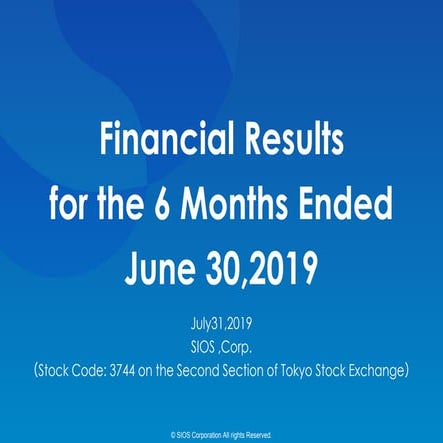 Financial Results for the 6 Months Ended June 30,2019

July31,2019
SIOS ,Corp.
(Stock Code: 3744 on the Second Section of Tokyo Stock Exchange)

© SIOS Corporation All rights Reserved.